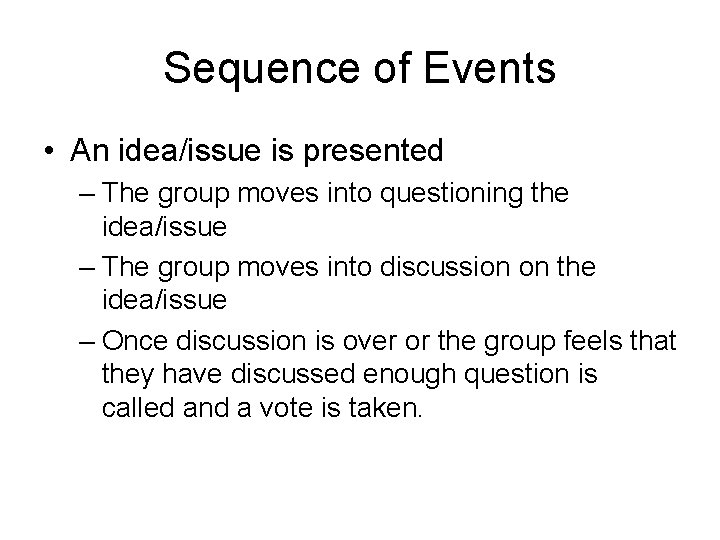 Sequence of Events

• An idea/issue is presented
– The group moves into questioning the idea/issue
– The group moves into discussion on the idea/issue
– Once discussion is over or the group feels that they have discussed enough question is called and a vote is taken.